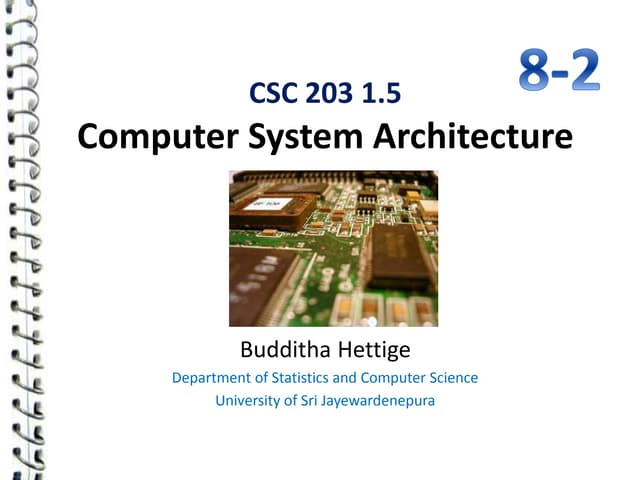 8-2

CSC 203 1.5

Computer System Architecture

Budditha Hettige

Department of Statistics and Computer Science

University of Sri Jayewardenepura